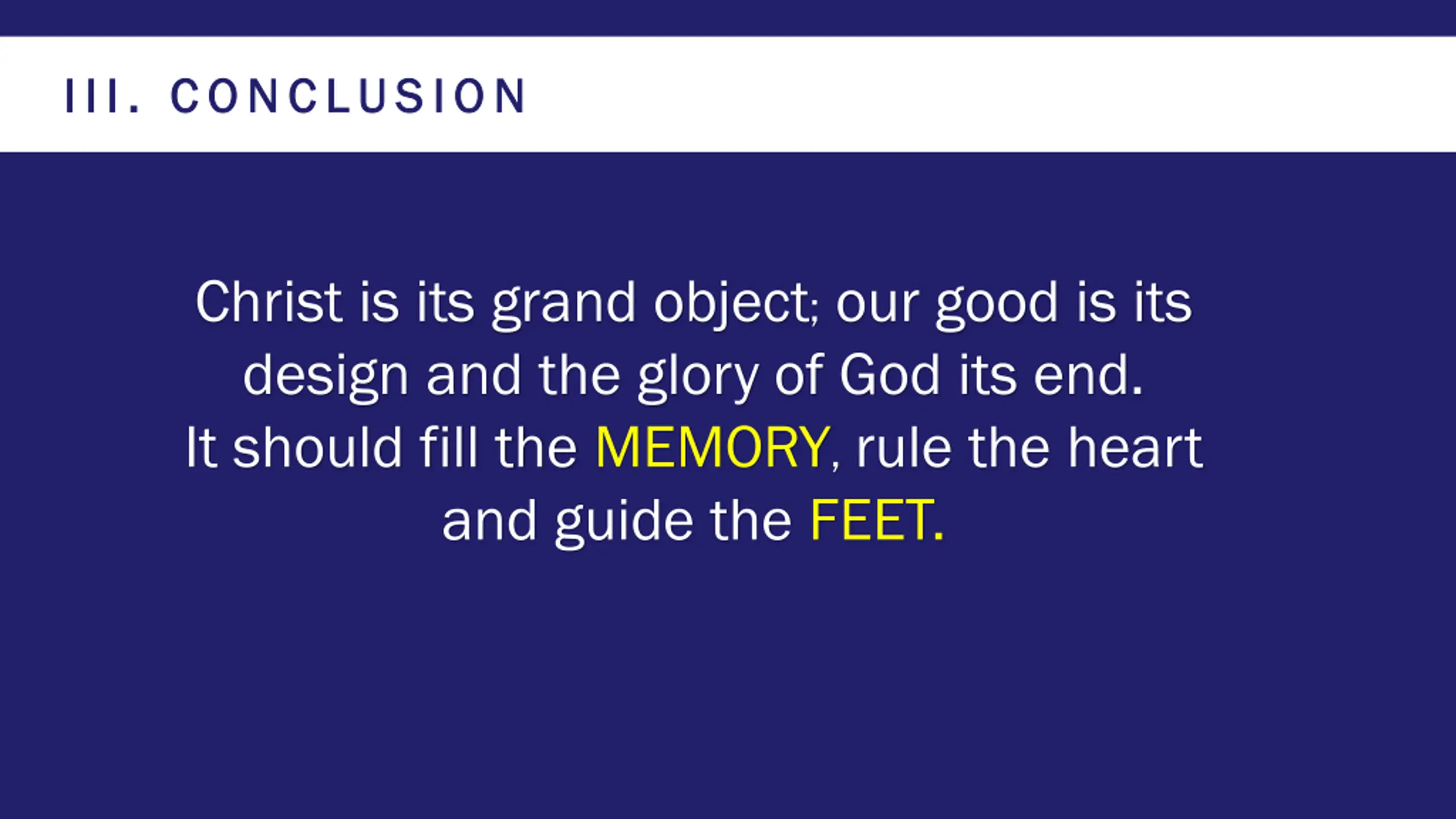 III. CONCLUSION

Christ is its grand object; our good is its design and the glory of God its end.
It should fill the MEMORY, rule the heart and guide the FEET.